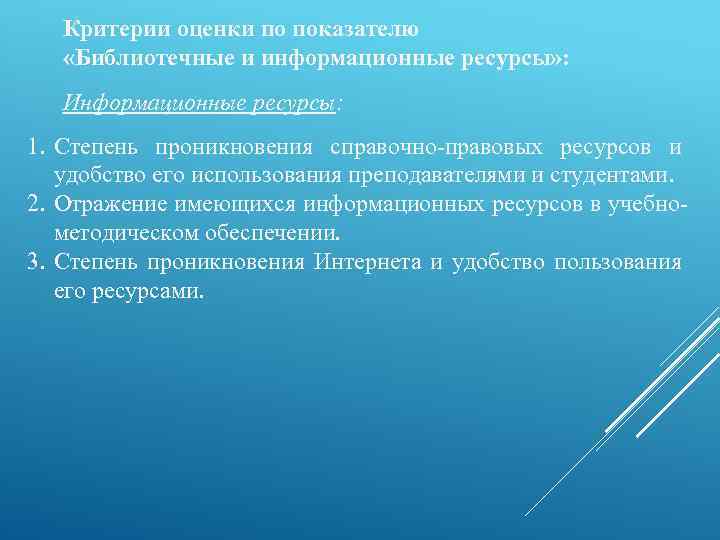 Критерии оценки по показателю
«Библиотечные и информационные ресурсы»:

Информационные ресурсы:

1. Степень проникновения справочно-правовых ресурсов и удобство его использования преподавателями и студентами.
2. Отражение имеющихся информационных ресурсов в учебно-методическом обеспечении.
3. Степень проникновения Интернета и удобство пользования его ресурсами.